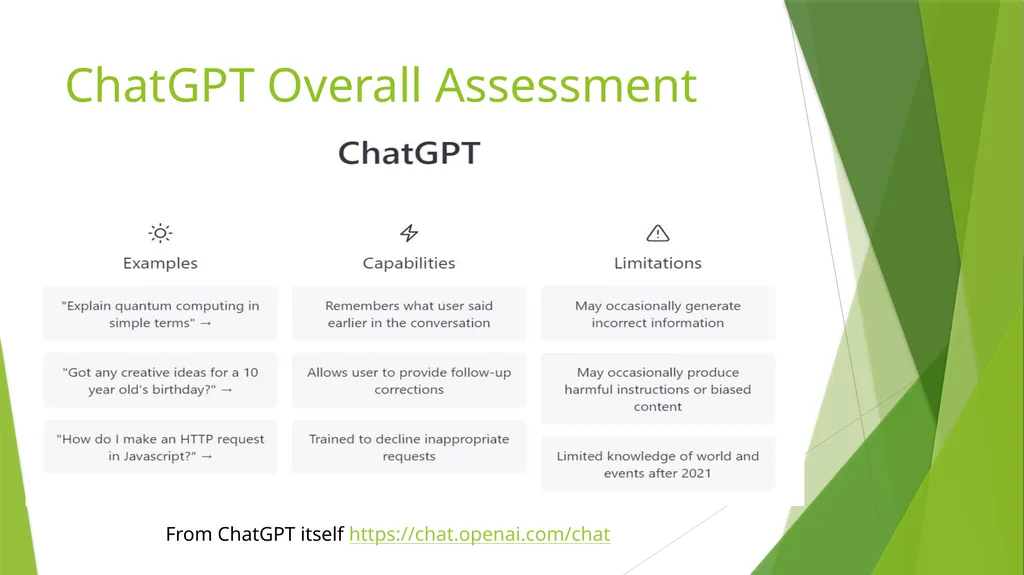 ChatGPT Overall Assessment

ChatGPT

Examples

"Explain quantum computing in simple terms" →

"Got any creative ideas for a 10 year old's birthday?" →

"How do I make an HTTP request in Javascript?" →

Capabilities

Remembers what user said earlier in the conversation

Allows user to provide follow-up corrections

Trained to decline inappropriate requests

Limitations

May occasionally generate incorrect information

May occasionally produce harmful instructions or biased content

Limited knowledge of world and events after 2021

From ChatGPT itself https://chat.openai.com/chat